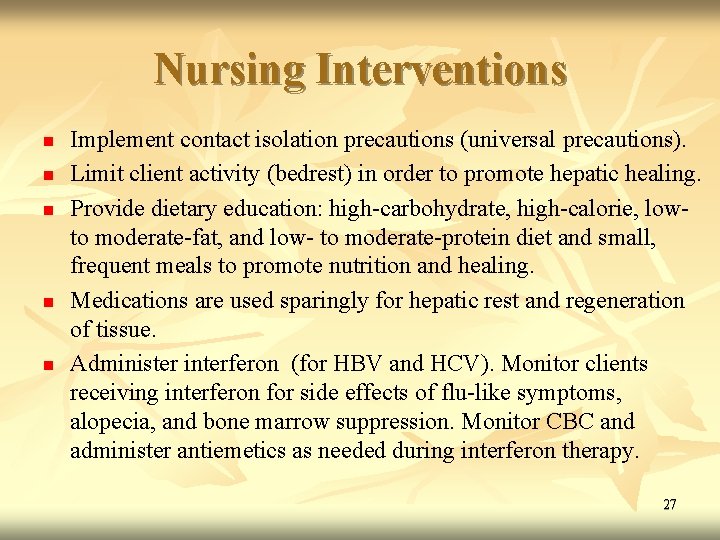 Nursing Interventions

- Implement contact isolation precautions (universal precautions).
- Limit client activity (bedrest) in order to promote hepatic healing.
- Provide dietary education: high-carbohydrate, high-calorie, low- to moderate-fat, and low- to moderate-protein diet and small, frequent meals to promote nutrition and healing.
- Medications are used sparingly for hepatic rest and regeneration of tissue.
- Administer interferon (for HBV and HCV). Monitor clients receiving interferon for side effects of flu-like symptoms, alopecia, and bone marrow suppression. Monitor CBC and administer antiemetics as needed during interferon therapy.

27